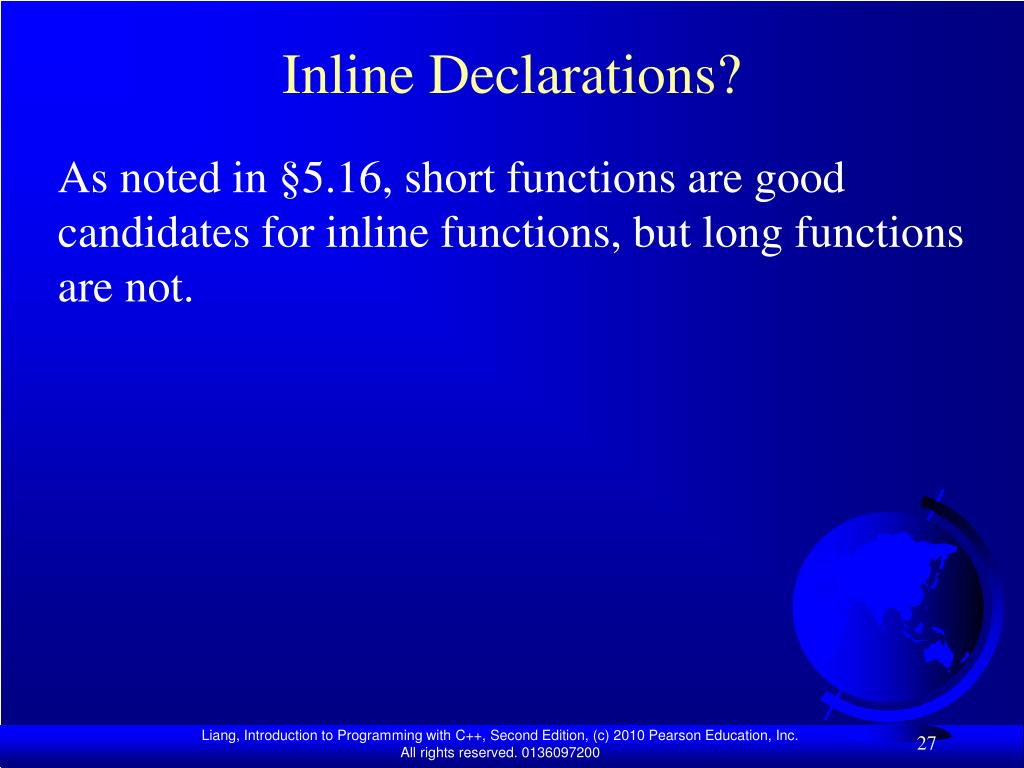 Inline Declarations?

As noted in §5.16, short functions are good candidates for inline functions, but long functions are not.

Liang, Introduction to Programming with C++, Second Edition, (c) 2010 Pearson Education, Inc. All rights reserved. 0136097200

27